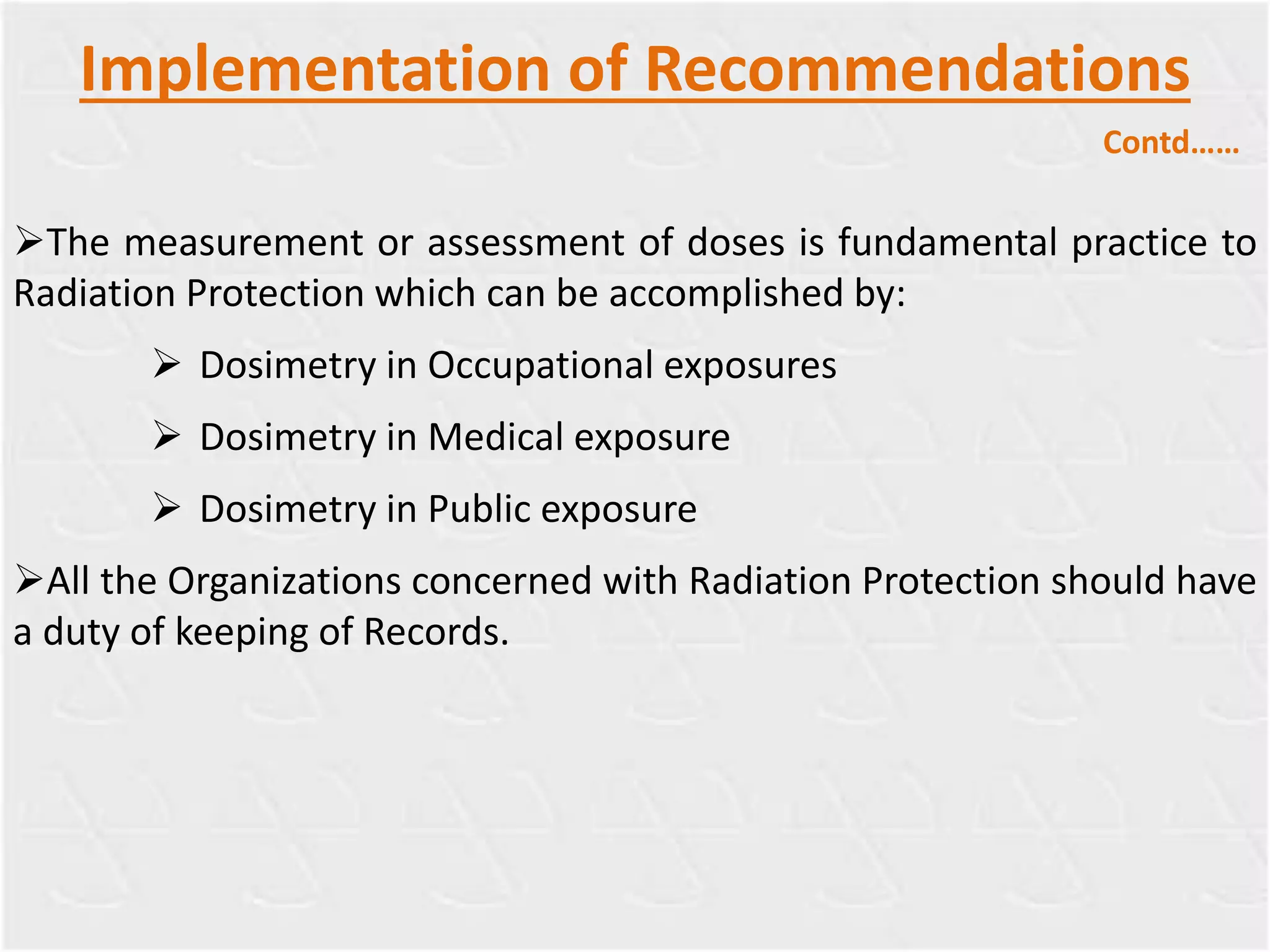 Implementation of Recommendations

Contd……

➢The measurement or assessment of doses is fundamental practice to Radiation Protection which can be accomplished by:

➢ Dosimetry in Occupational exposures

➢ Dosimetry in Medical exposure

➢ Dosimetry in Public exposure

➢All the Organizations concerned with Radiation Protection should have a duty of keeping of Records.